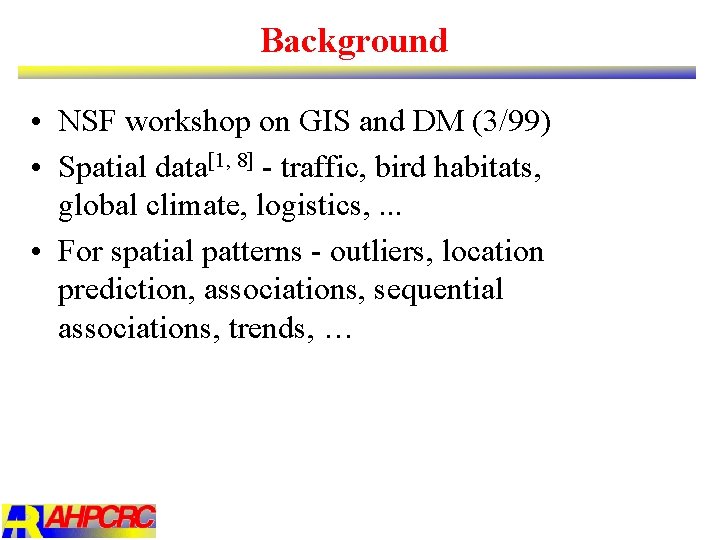 Background

• NSF workshop on GIS and DM (3/99)
• Spatial data$^{[1, 8]}$ - traffic, bird habitats, global climate, logistics, ...
• For spatial patterns - outliers, location prediction, associations, sequential associations, trends, …

AHPCRC